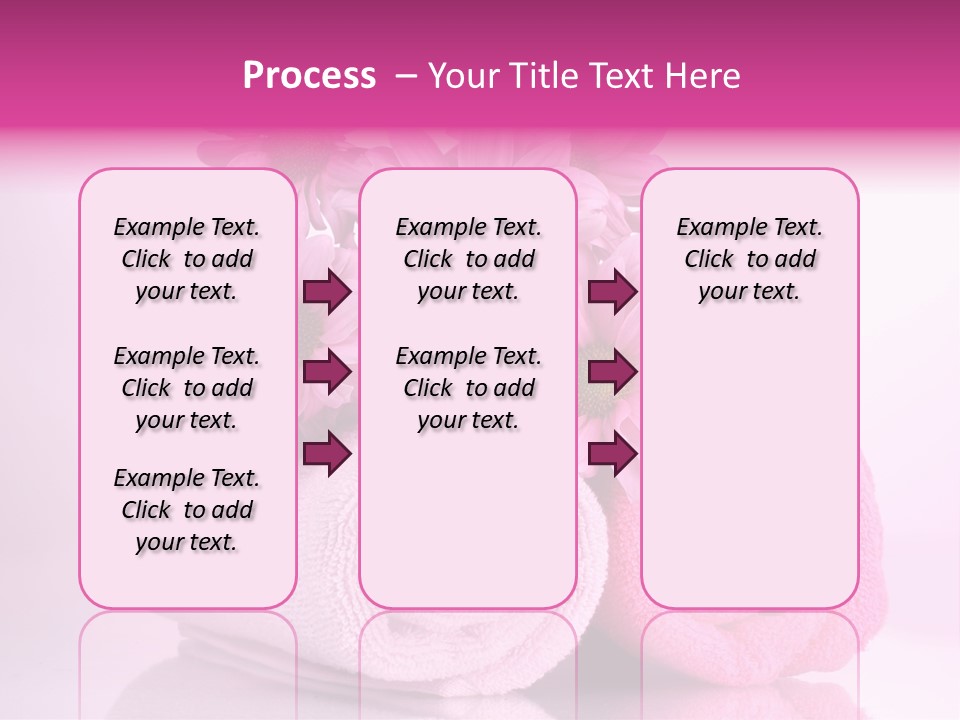 Process – Your Title Text Here

Example Text. Click to add your text.

Example Text. Click to add your text.

Example Text. Click to add your text.

Example Text. Click to add your text.

Example Text. Click to add your text.

Example Text. Click to add your text.